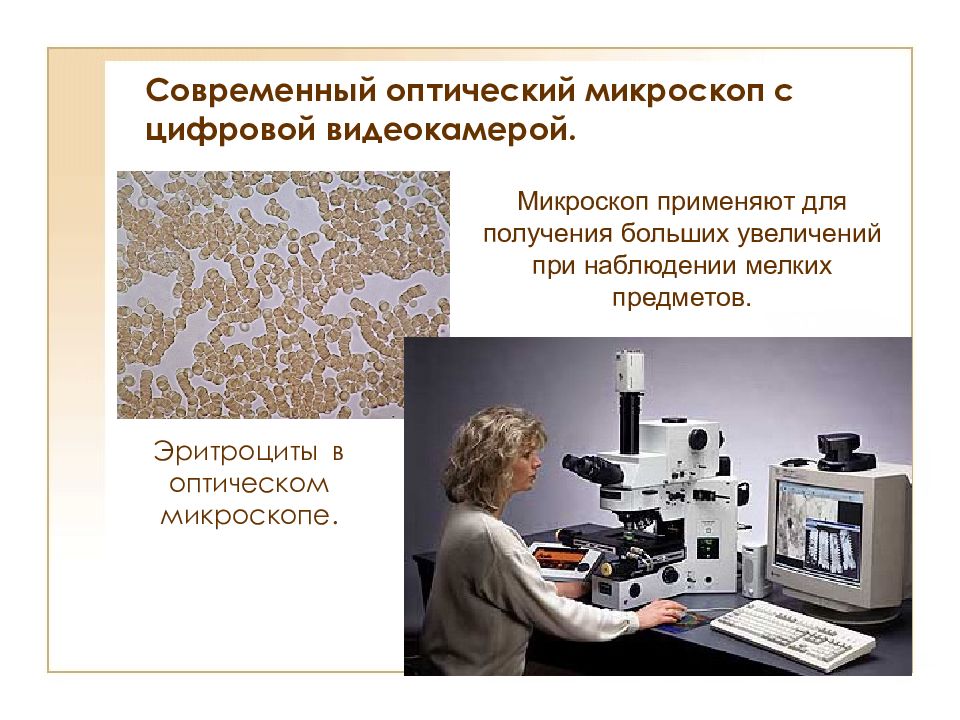 Современный оптический микроскоп с цифровой видеокамерой.

Микроскоп применяют для получения больших увеличений при наблюдении мелких предметов.

Эритроциты в оптическом микроскопе.